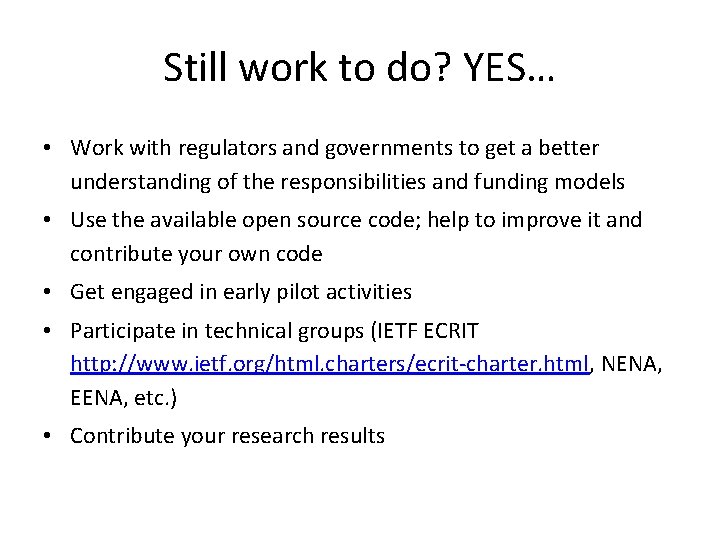 Still work to do? YES…

• Work with regulators and governments to get a better understanding of the responsibilities and funding models
• Use the available open source code; help to improve it and contribute your own code
• Get engaged in early pilot activities
• Participate in technical groups (IETF ECRIT http://www.ietf.org/html.charters/ecrit-charter.html, NENA, EENA, etc.)
• Contribute your research results